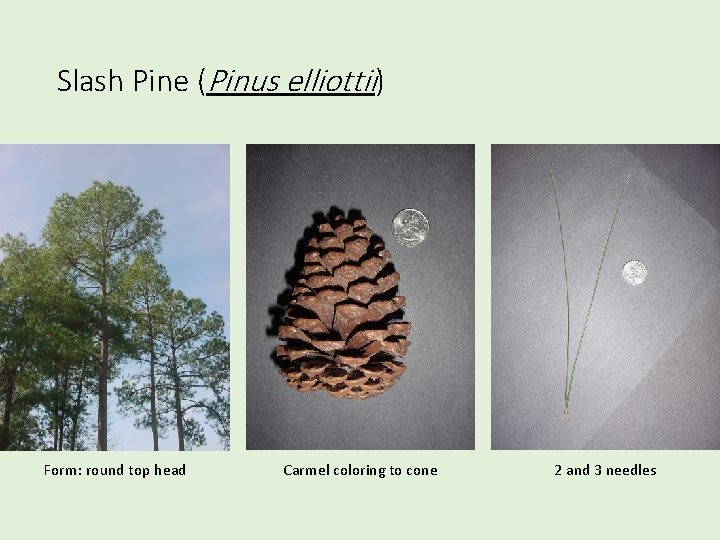 Slash Pine (Pinus elliottii)

Form: round top head

Carmel coloring to cone

2 and 3 needles